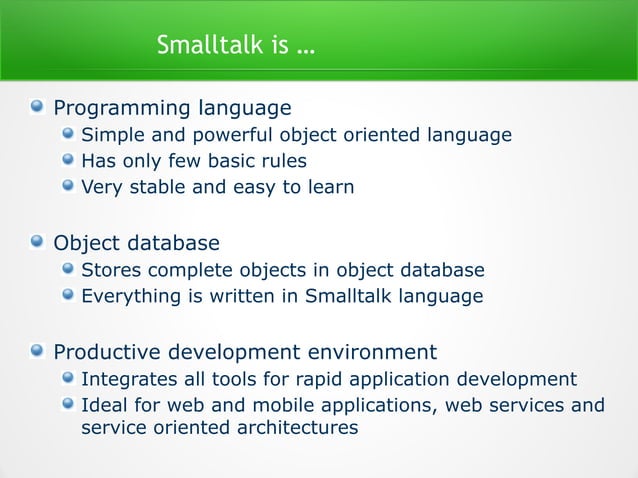 Smalltalk is …

Programming language
Simple and powerful object oriented language
Has only few basic rules
Very stable and easy to learn

Object database
Stores complete objects in object database
Everything is written in Smalltalk language

Productive development environment
Integrates all tools for rapid application development
Ideal for web and mobile applications, web services and service oriented architectures